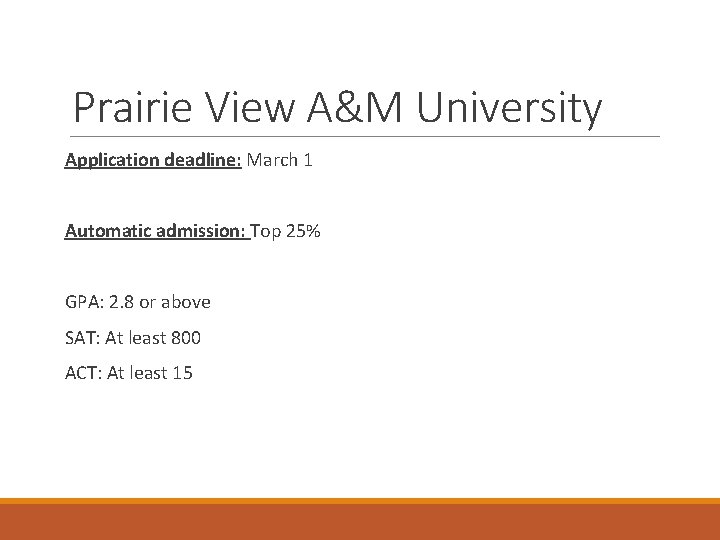 Prairie View A&M University

Application deadline: March 1

Automatic admission: Top 25%

GPA: 2.8 or above

SAT: At least 800

ACT: At least 15